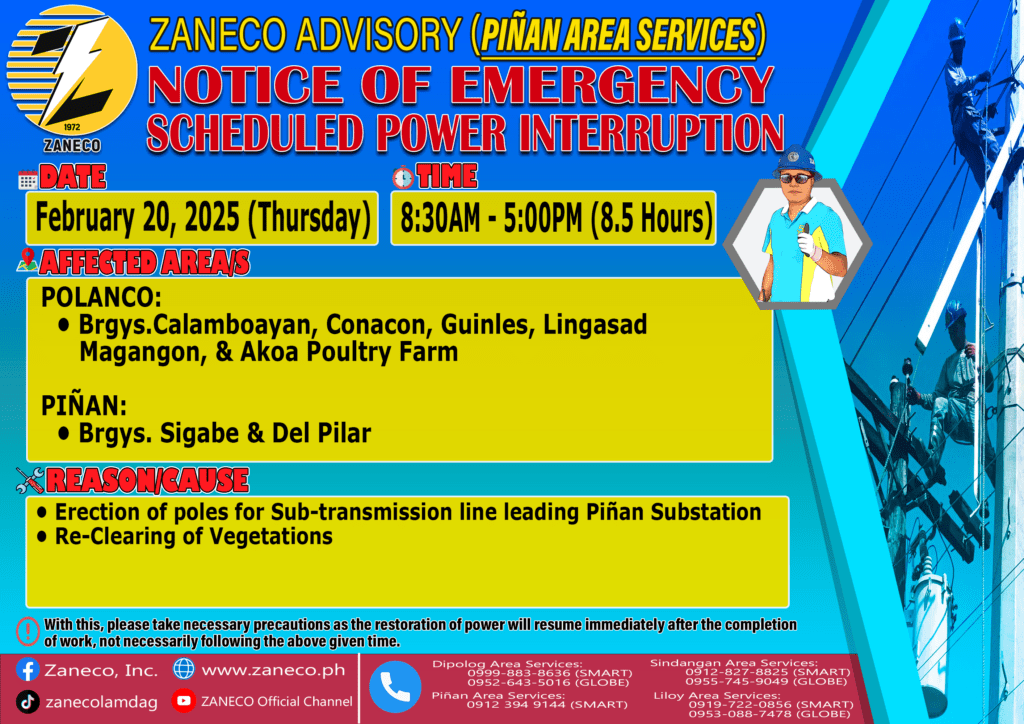 1972
ZANECO

ZANECO ADVISORY (PIÑAN AREA SERVICES)
NOTICE OF EMERGENCY
SCHEDULED POWER INTERRUPTION

DATE
February 20, 2025 (Thursday)

TIME
8:30AM - 5:00PM (8.5 Hours)

AFFECTED AREA/S
POLANCO:
• Brgys.Calamboayan, Conacon, Guinles, Lingasad Magangon, & Akoa Poultry Farm

PIÑAN:
• Brgys. Sigabe & Del Pilar

REASON/CAUSE
• Erection of poles for Sub-transmission line leading Piñan Substation
• Re-Clearing of Vegetations

With this, please take necessary precautions as the restoration of power will resume immediately after the completion of work, not necessarily following the above given time.

Zaneco, Inc.
www.zaneco.ph
zanecolamdag
ZANECO Official Channel

Dipolog Area Services:
0999-883-8636 (SMART)
0952-643-5016 (GLOBE)
Piñan Area Services:
0912 394 9144 (SMART)

Sindangan Area Services:
0912-827-8825 (SMART)
0955-745-9049 (GLOBE)
Liloy Area Services:
0919-722-0856 (SMART)
0953-088-7478 (GLOBE)